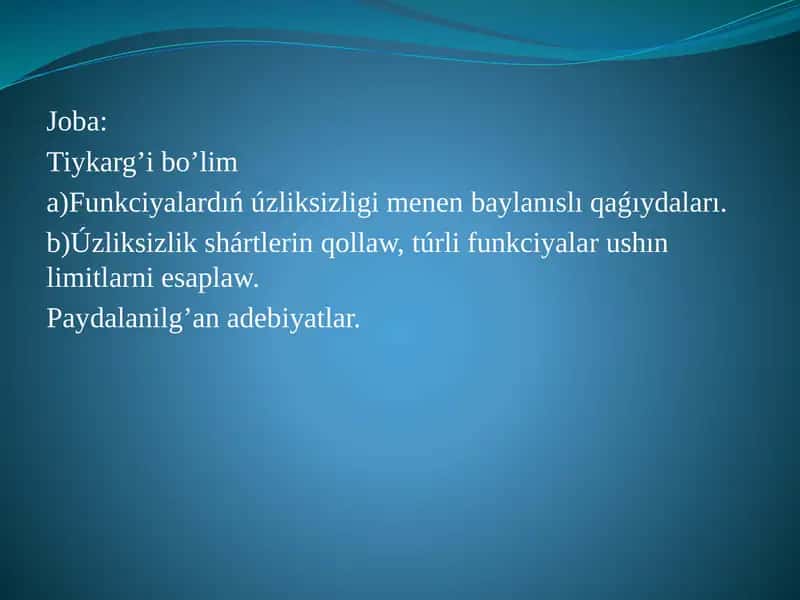 Joba:
Tiykarg’i bo’lim
a)Funkciyalardıń úzliksizligi menen baylanıslı qaǵıydaları.
b)Úzliksizlik shártlerin qollaw, túrli funkciyalar ushın limitlarni esaplaw.
Paydalanilg’an adebiyatlar.